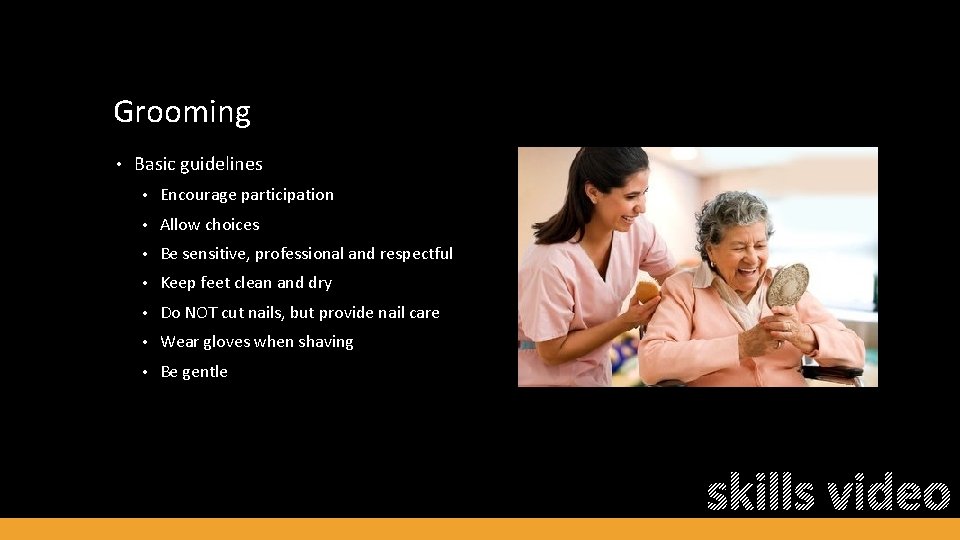 Grooming

• Basic guidelines
• Encourage participation
• Allow choices
• Be sensitive, professional and respectful
• Keep feet clean and dry
• Do NOT cut nails, but provide nail care
• Wear gloves when shaving
• Be gentle

skills video